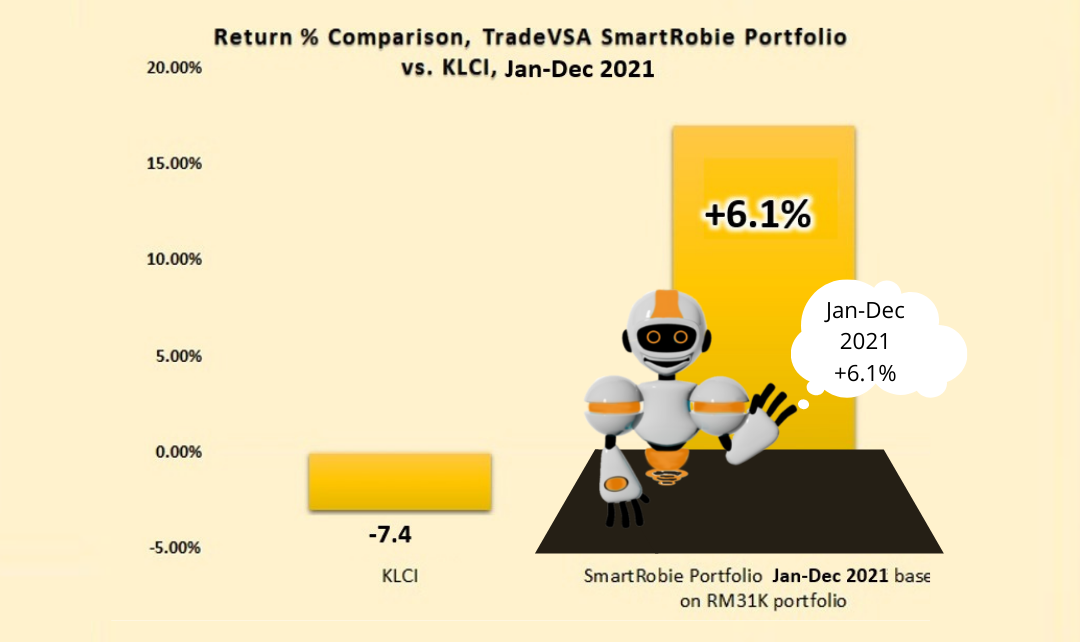 Return % Comparison, TradeVSA SmartRobie Portfolio vs. KLCI, Jan-Dec 2021

20.00%
15.00%
10.00%
5.00%
0.00%
-5.00%

+6.1%

Jan-Dec 2021 +6.1%

-7.4

KLCI

SmartRobie Portfolio Jan-Dec 2021 base on RM31K portfolio